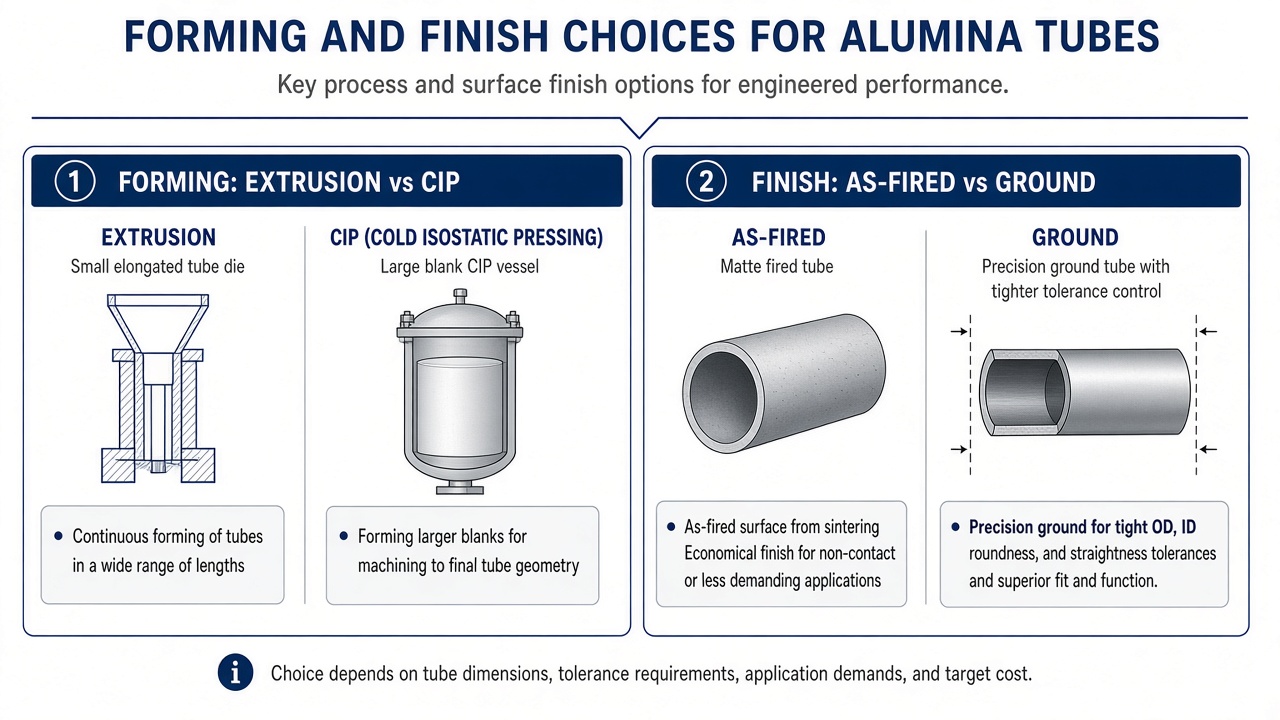 FORMING AND FINISH CHOICES FOR ALUMINA TUBES

Key process and surface finish options for engineered performance.

1 FORMING: EXTRUSION vs CIP

EXTRUSION
Small elongated tube die

• Continuous forming of tubes in a wide range of lengths

CIP (COLD ISOSTATIC PRESSING)
Large blank CIP vessel

• Forming larger blanks for machining to final tube geometry

2 FINISH: AS-FIRED vs GROUND

AS-FIRED
Matte fired tube

• As-fired surface from sintering Economical finish for non-contact or less demanding applications

GROUND
Precision ground tube with tighter tolerance control

• Precision ground for tight OD, ID roundness, and straightness tolerances and superior fit and function.

i Choice depends on tube dimensions, tolerance requirements, application demands, and target cost.